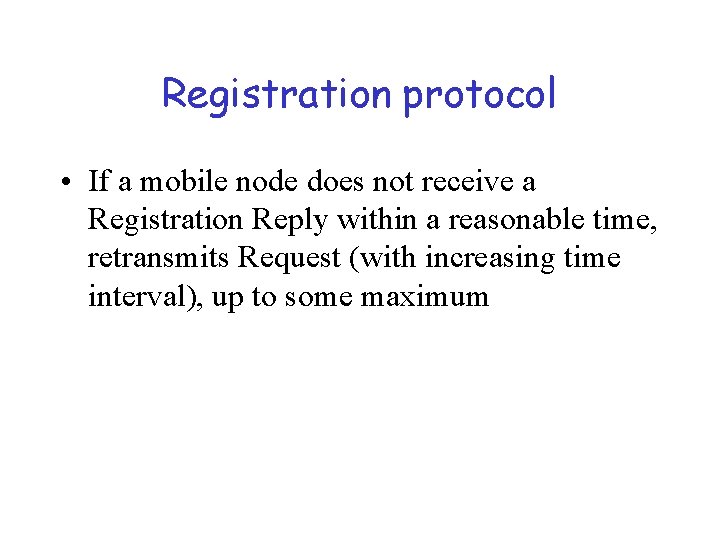 Registration protocol

• If a mobile node does not receive a Registration Reply within a reasonable time, retransmits Request (with increasing time interval), up to some maximum